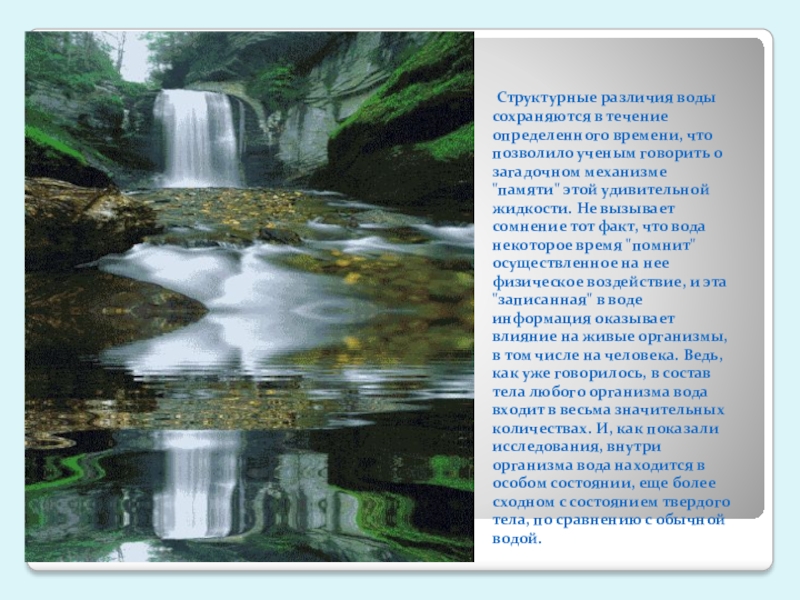 Структурные различия воды сохраняются в течение определенного времени, что позволило ученым говорить о загадочном механизме "памяти" этой удивительной жидкости. Не вызывает сомнение тот факт, что вода некоторое время "помнит" осуществленное на нее физическое воздействие, и эта "записанная" в воде информация оказывает влияние на живые организмы, в том числе на человека. Ведь, как уже говорилось, в состав тела любого организма вода входит в весьма значительных количествах. И, как показали исследования, внутри организма вода находится в особом состоянии, еще более сходном с состоянием твердого тела, по сравнению с обычной водой.